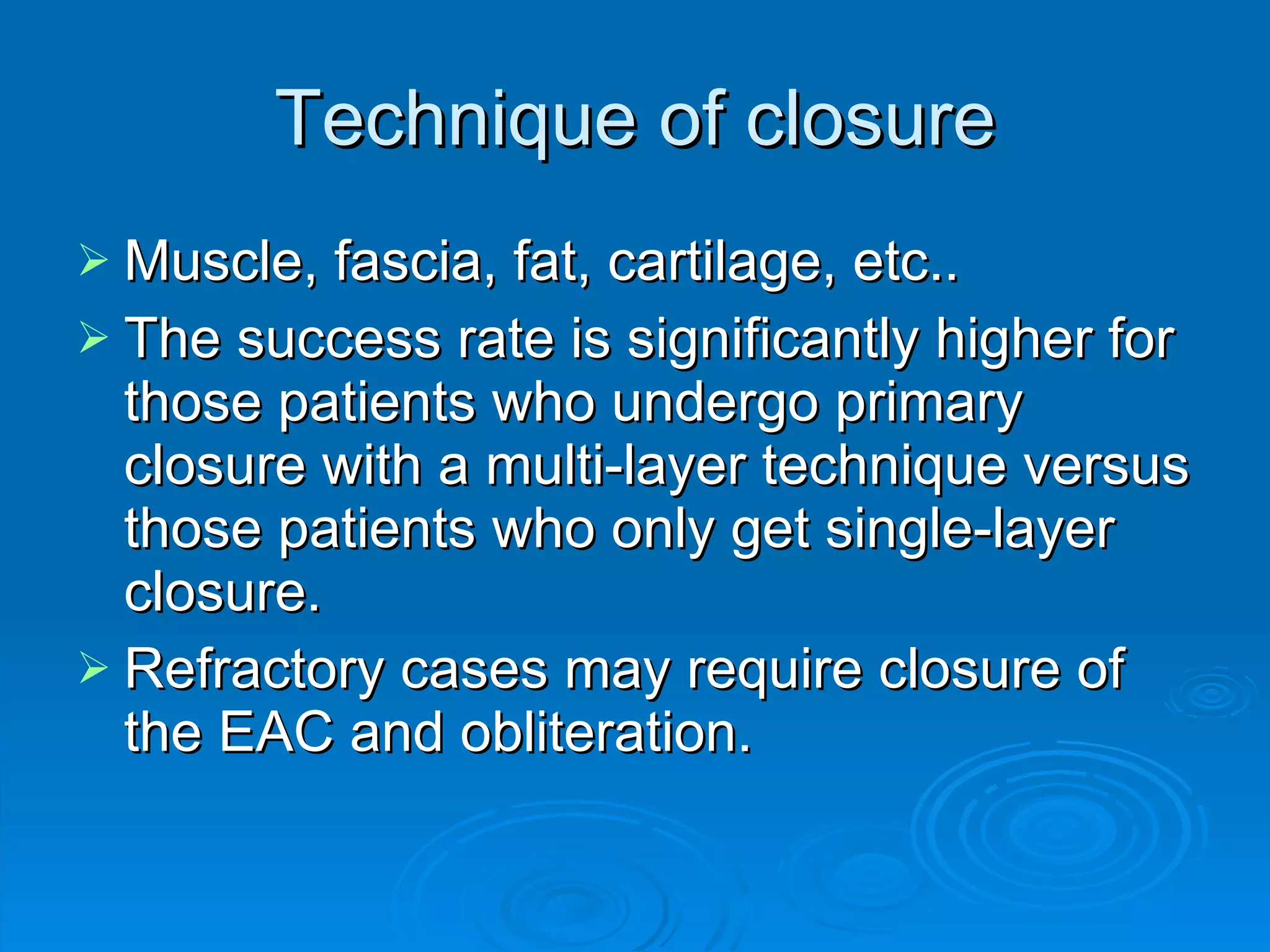 Technique of closure

➢ Muscle, fascia, fat, cartilage, etc..

➢ The success rate is significantly higher for those patients who undergo primary closure with a multi-layer technique versus those patients who only get single-layer closure.

➢ Refractory cases may require closure of the EAC and obliteration.